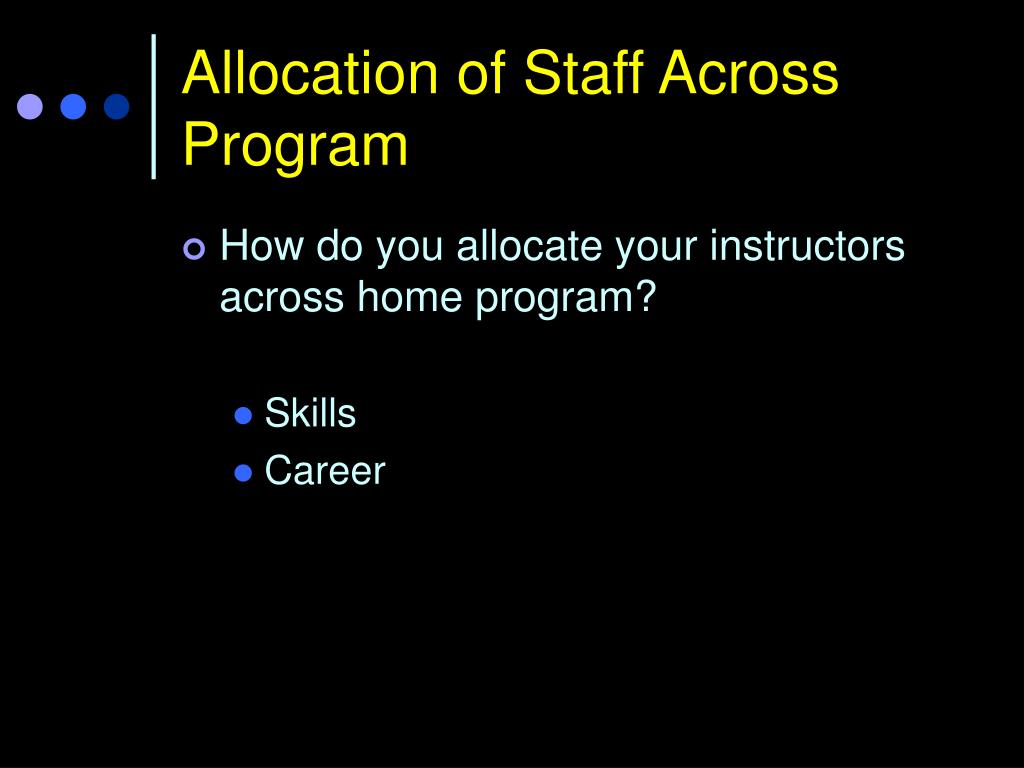 Allocation of Staff Across Program

How do you allocate your instructors across home program?

Skills
Career